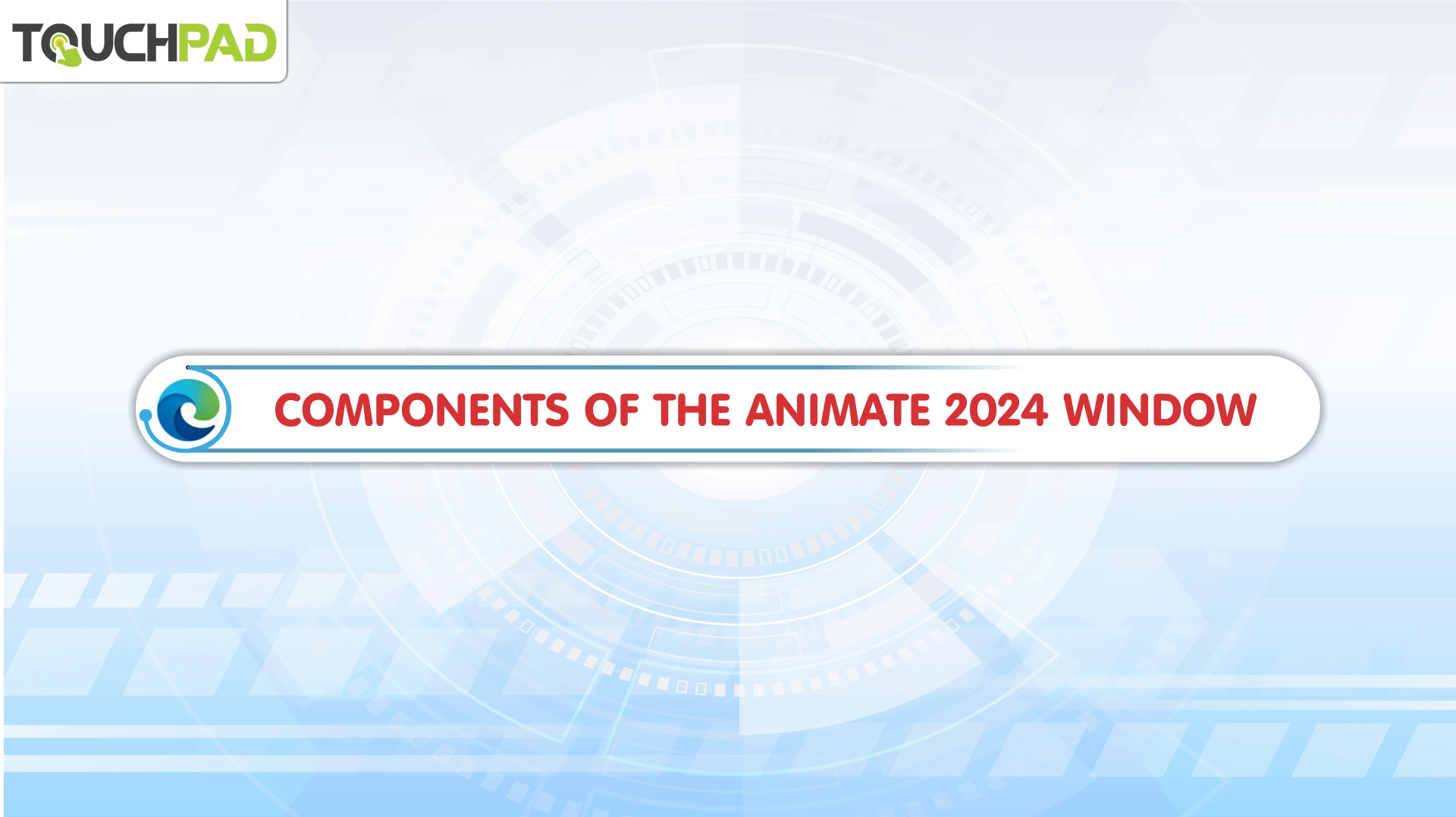 TOUCHPAD

COMPONENTS OF THE ANIMATE 2024 WINDOW